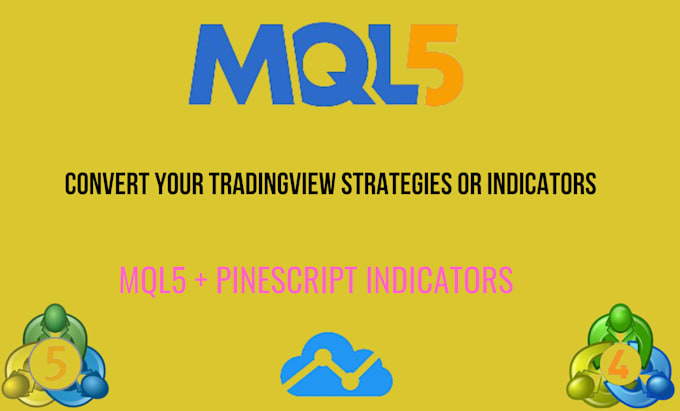 MQL5

CONVERT YOUR TRADINGVIEW STRATEGIES OR INDICATORS

MQL5 + PINESCRIPT INDICATORS

5

4